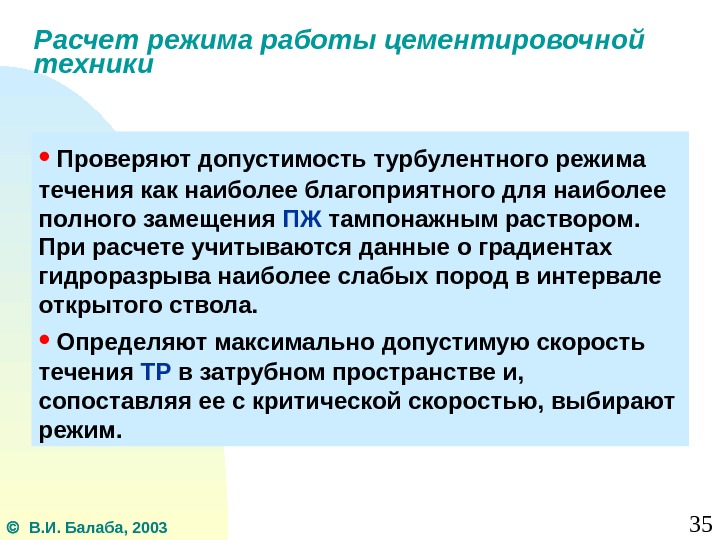 Расчет режима работы цементировочной техники

• Проверяют допустимость турбулентного режима течения как наиболее благоприятного для наиболее полного замещения ПЖ тампонажным раствором. При расчете учитываются данные о градиентах гидроразрыва наиболее слабых пород в интервале открытого ствола.

• Определяют максимально допустимую скорость течения ТР в затрубном пространстве и, сопоставляя ее с критической скоростью, выбирают режим.

© В.И. Балаба, 2003

35